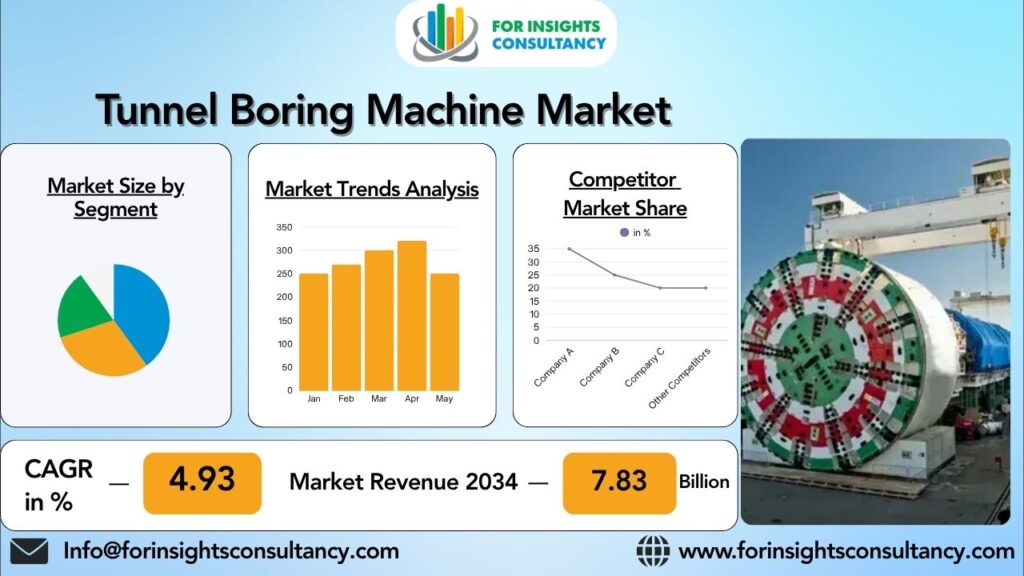 FOR INSIGHTS CONSULTANCY

Tunnel Boring Machine Market

Market Size by Segment

Market Trends Analysis

350
300
250
200
150
100
50
0
Jan Feb Mar Apr May

Competitor Market Share

in %

35
30
25
20
15
10
5
0
Company A
Company B
Company C
Other Competitors

CAGR in % — 4.93

Market Revenue 2034 — 7.83 Billion

Info@forinsightsconsultancy.com

www.forinsightsconsultancy.com